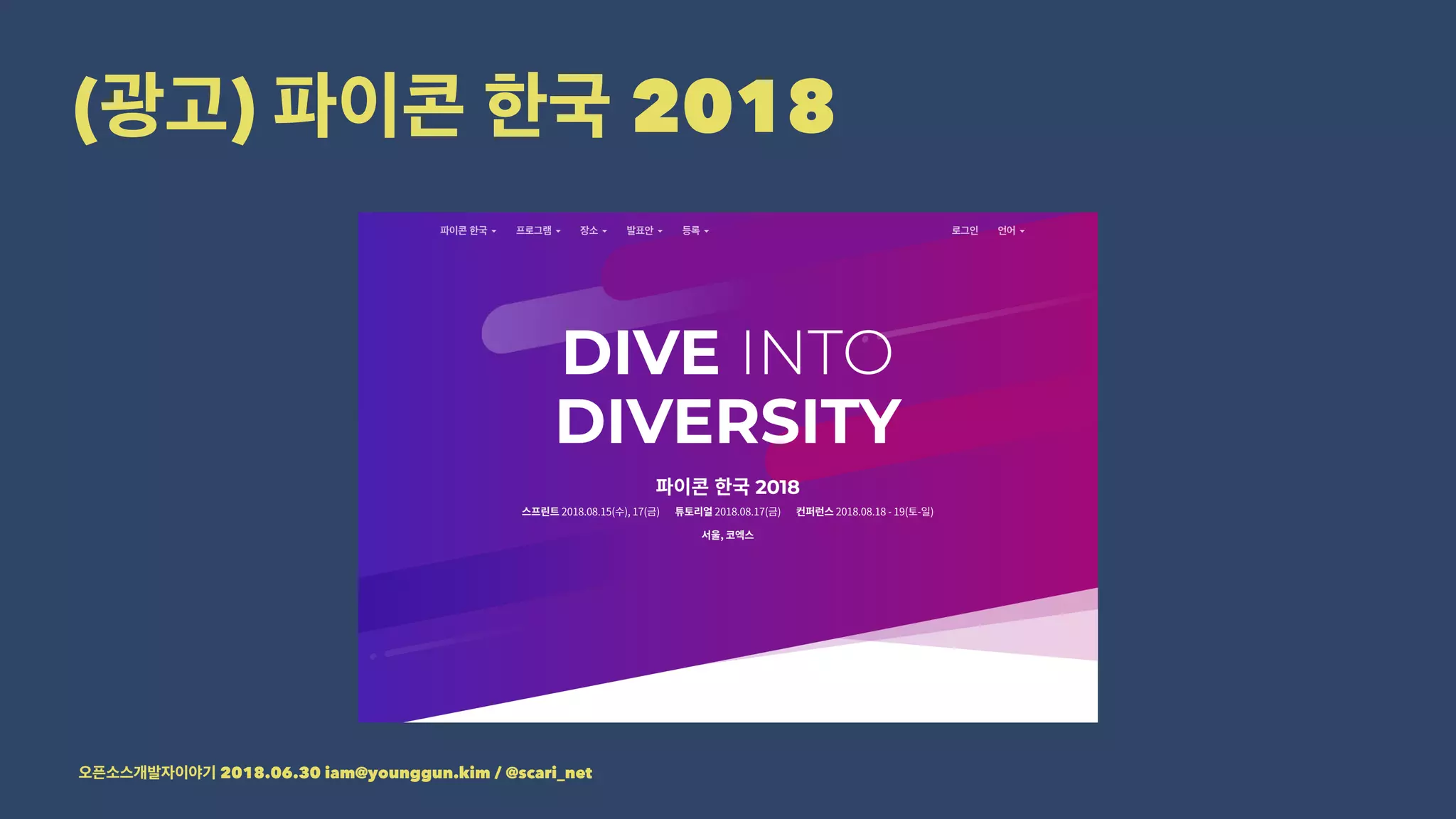 (광고) 파이콘 한국 2018

파이콘 한국 프로그램 장소 발표안 등록 로그인 언어

DIVE INTO DIVERSITY

파이콘 한국 2018

스프린트 2018.08.15(수), 17(금) 튜토리얼 2018.08.17(금) 컨퍼런스 2018.08.18 - 19(토-일)

서울, 코엑스

오픈소스개발자이야기 2018.06.30 iam@younggun.kim / @scari_net